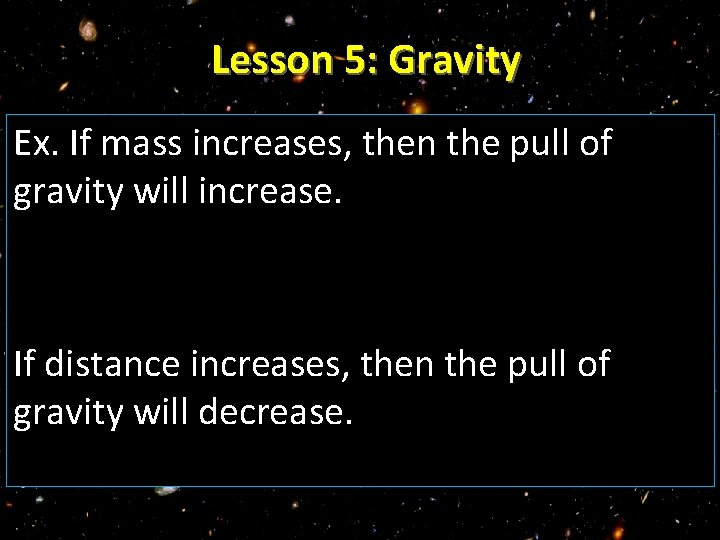 Lesson 5: Gravity

Ex. If mass increases, then the pull of gravity will increase.

If distance increases, then the pull of gravity will decrease.